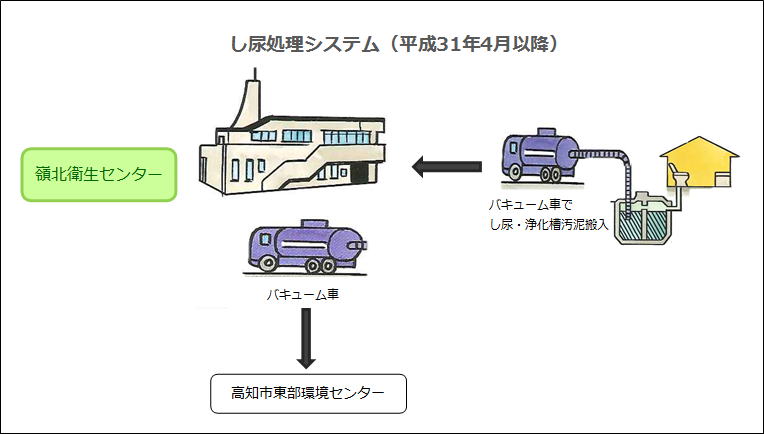 し尿処理システム（平成31年4月以降）

嶺北衛生センター

バキューム車で
し尿・浄化槽汚泥搬入

バキューム車

高知市東部環境センター